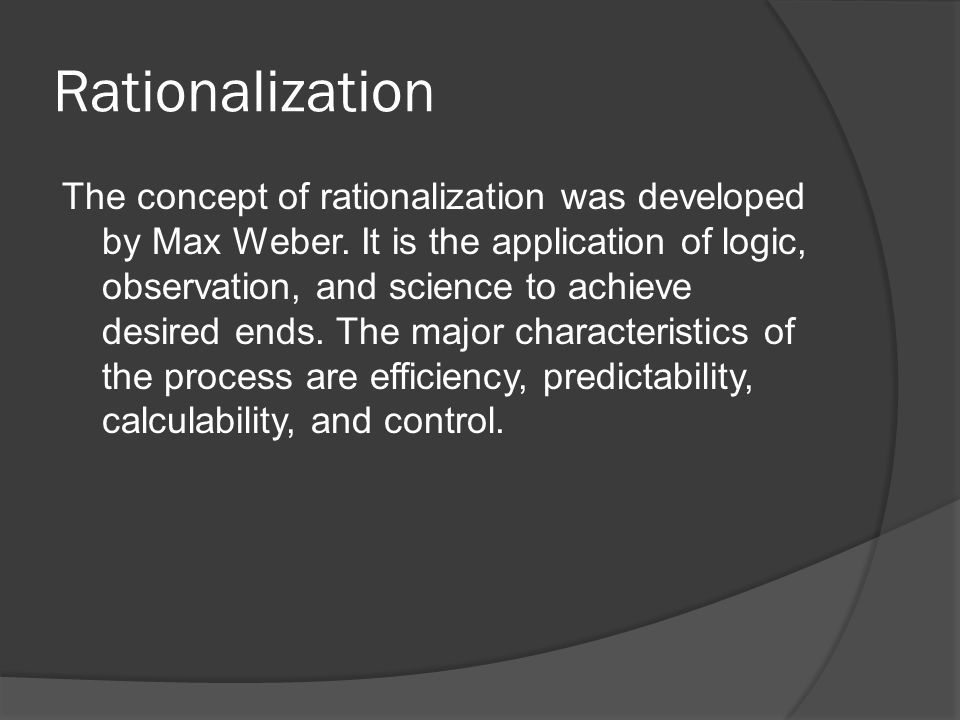 Rationalization

The concept of rationalization was developed by Max Weber. It is the application of logic, observation, and science to achieve desired ends. The major characteristics of the process are efficiency, predictability, calculability, and control.